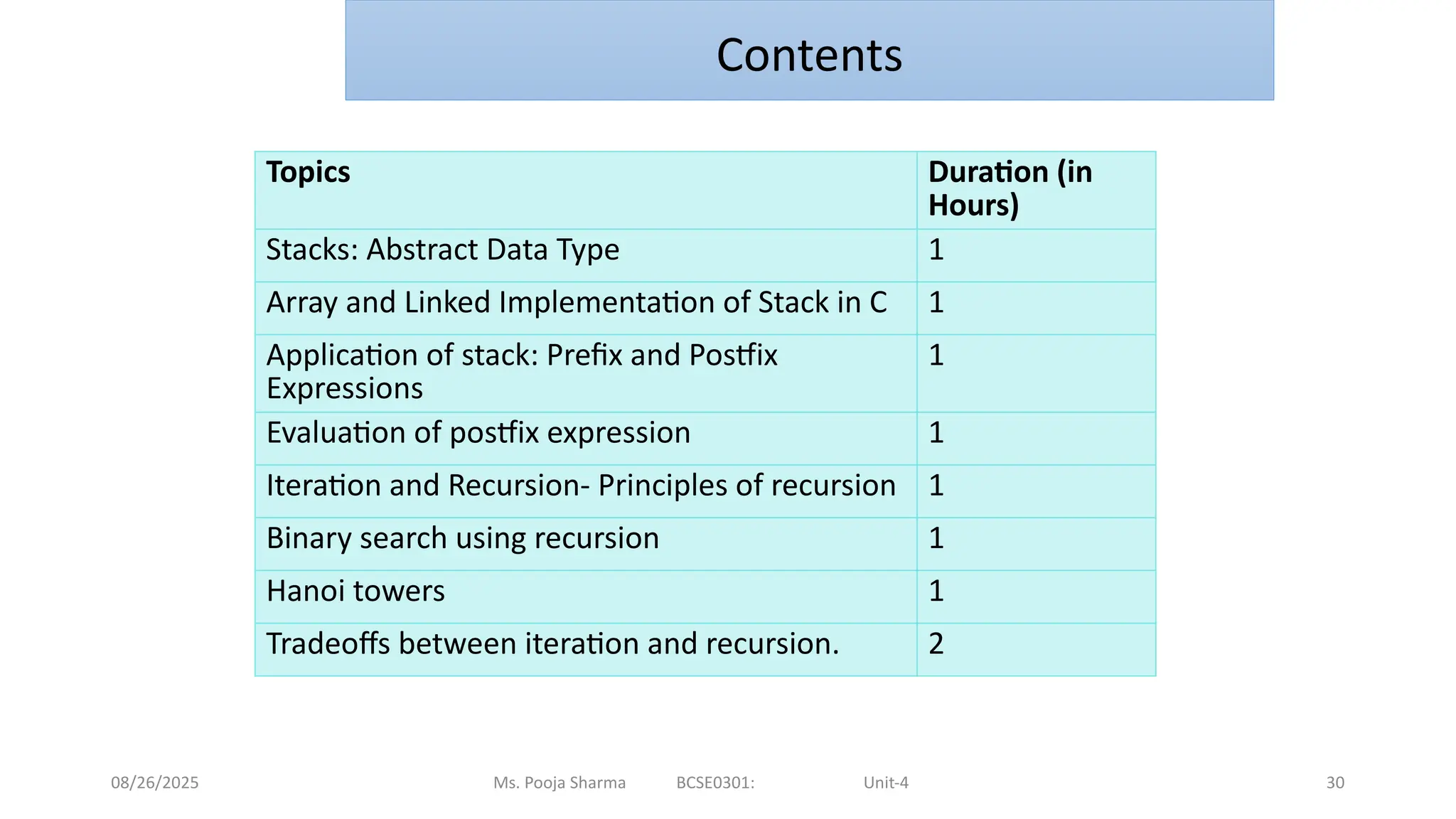 Contents

| Topics | Duration (in Hours) |
|---|---|
| Stacks: Abstract Data Type | 1 |
| Array and Linked Implementation of Stack in C | 1 |
| Application of stack: Prefix and Postfix Expressions | 1 |
| Evaluation of postfix expression | 1 |
| Iteration and Recursion- Principles of recursion | 1 |
| Binary search using recursion | 1 |
| Hanoi towers | 1 |
| Tradeoffs between iteration and recursion. | 2 |

08/26/2025 Ms. Pooja Sharma BCSE0301: Unit-4 30